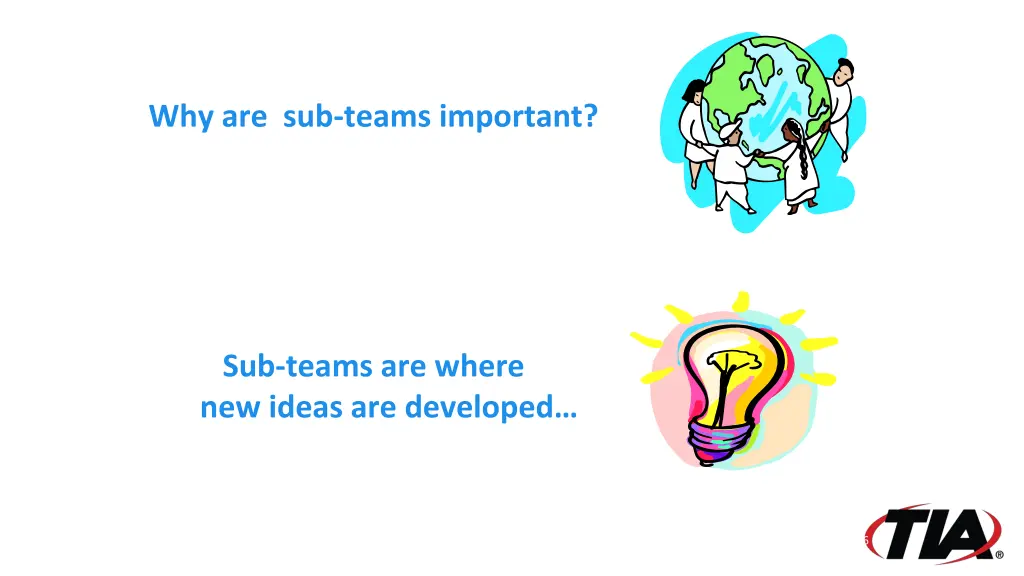 Why are sub-teams important?

Sub-teams are where new ideas are developed…

TIA®